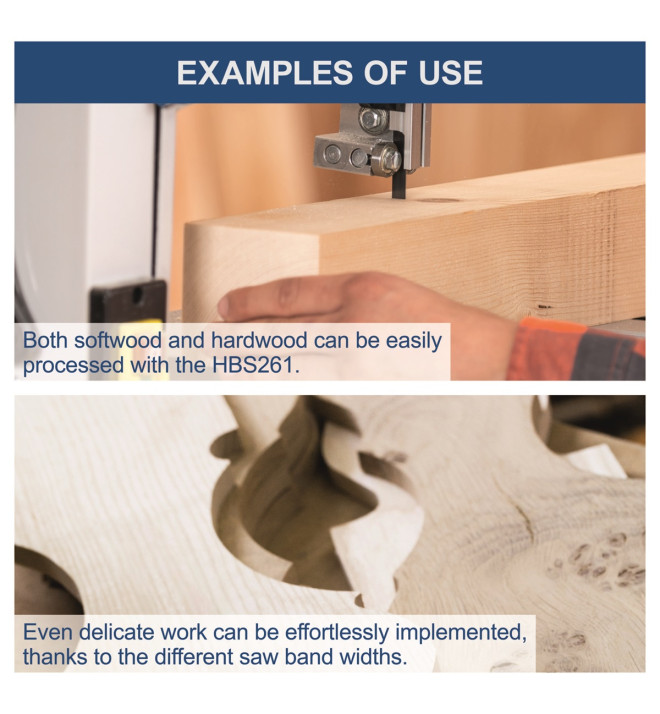 EXAMPLES OF USE

Both softwood and hardwood can be easily processed with the HBS261.

Even delicate work can be effortlessly implemented, thanks to the different saw band widths.